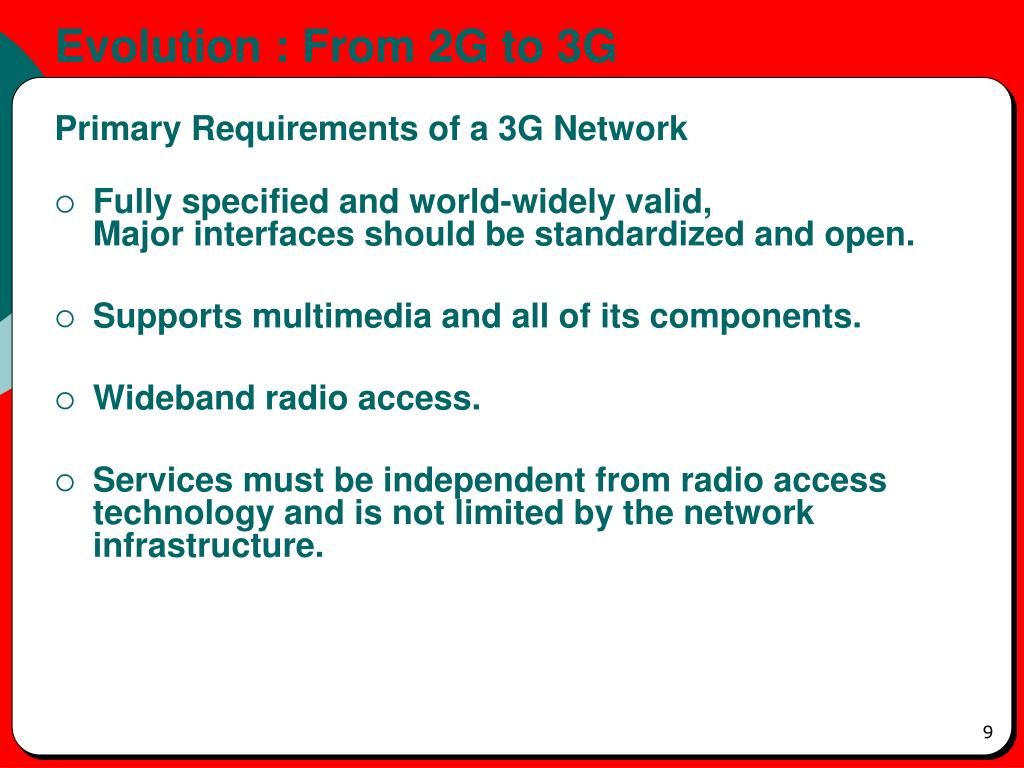 Evolution : From 2G to 3G

Primary Requirements of a 3G Network

○ Fully specified and world-widely valid,
Major interfaces should be standardized and open.

○ Supports multimedia and all of its components.

○ Wideband radio access.

○ Services must be independent from radio access technology and is not limited by the network infrastructure.

9